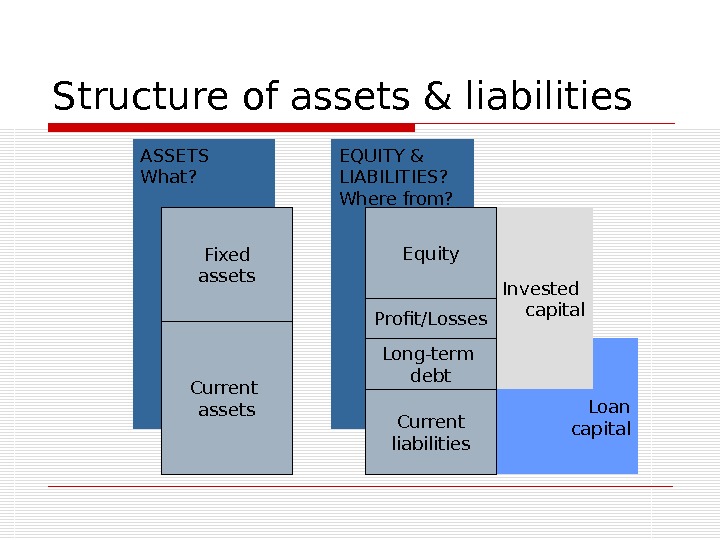 Structure of assets & liabilities

ASSETS
What?

Fixed assets

Current assets

EQUITY & LIABILITIES?
Where from?

Equity

Profit/Losses

Long-term debt

Current liabilities

Invested capital

Loan capital